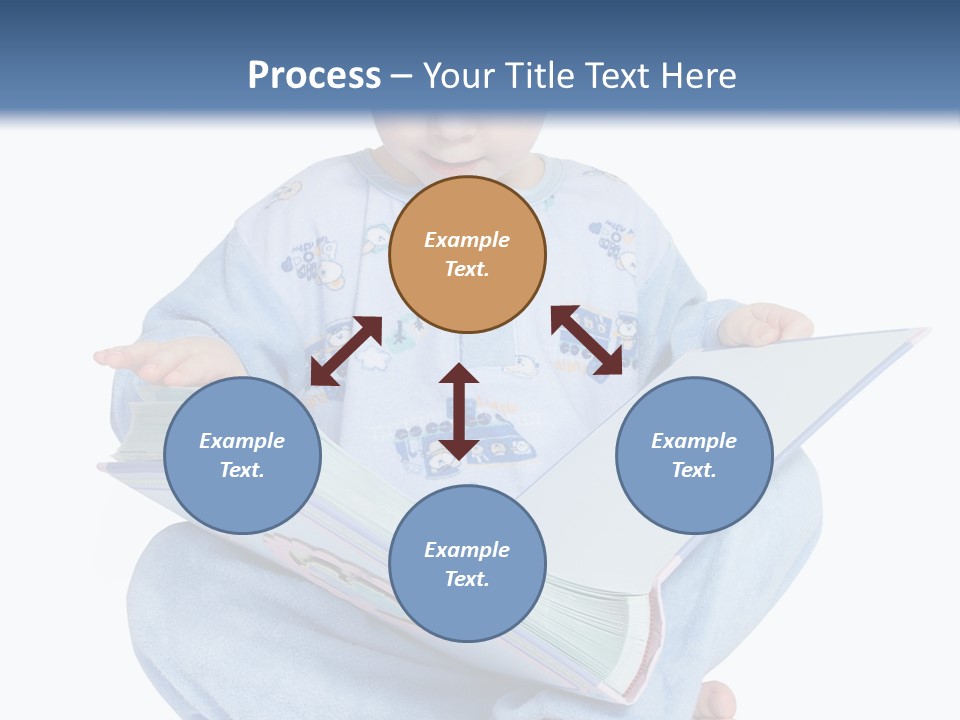 Process – Your Title Text Here

Example Text.

Example Text.

Example Text.

Example Text.